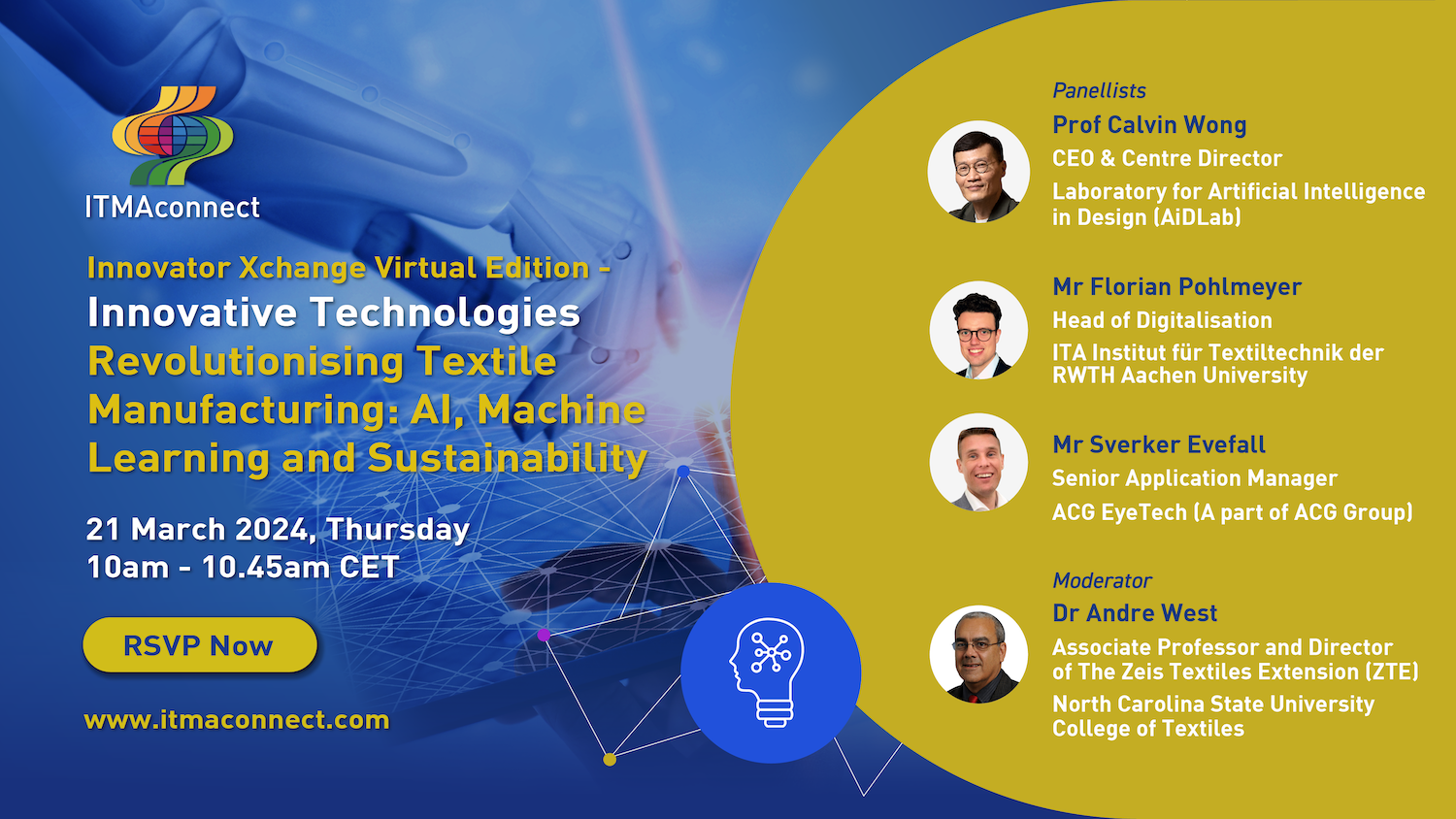 ITMAconnect

Innovator Xchange Virtual Edition - Innovative Technologies Revolutionising Textile Manufacturing: AI, Machine Learning and Sustainability

21 March 2024, Thursday
10am - 10.45am CET

RSVP Now

www.itmaconnect.com

Panellists

Prof Calvin Wong
CEO & Centre Director
Laboratory for Artificial Intelligence in Design (AiDLab)

Mr Florian Pohlmeyer
Head of Digitalisation
ITA Institut für Textiltechnik der RWTH Aachen University

Mr Sverker Evefall
Senior Application Manager
ACG EyeTech (A part of ACG Group)

Moderator

Dr Andre West
Associate Professor and Director of The Zeis Textiles Extension (ZTE)
North Carolina State University College of Textiles